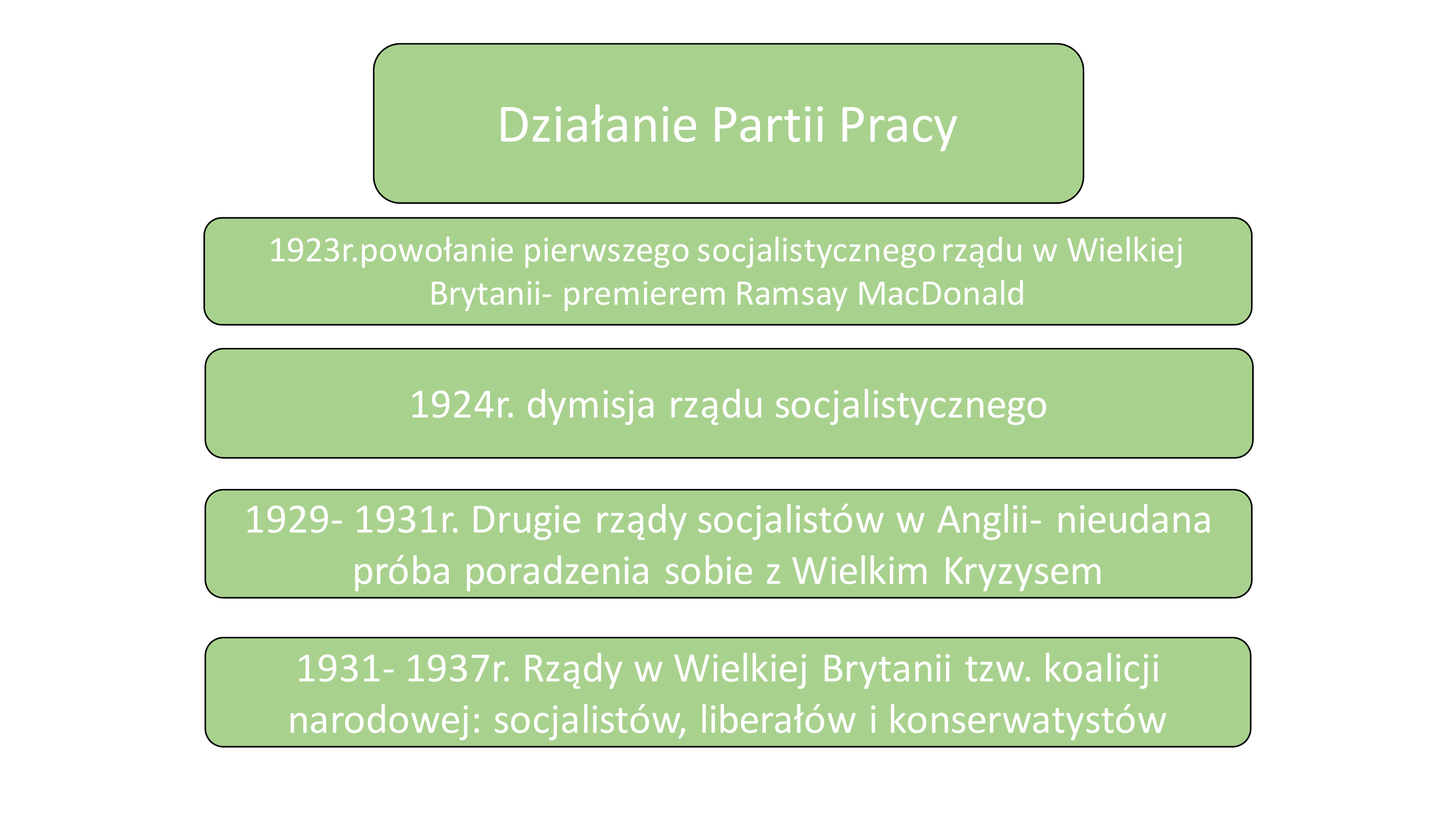 Działanie Partii Pracy

1923r.powołanie pierwszego socjalistycznego rządu w Wielkiej Brytanii- premierem Ramsay MacDonald

1924r. dymisja rządu socjalistycznego

1929- 1931r. Drugie rządy socjalistów w Anglii- nieudana próba poradzenia sobie z Wielkim Kryzysem

1931- 1937r. Rządy w Wielkiej Brytanii tzw. koalicji narodowej: socjalistów, liberałów i konserwatystów